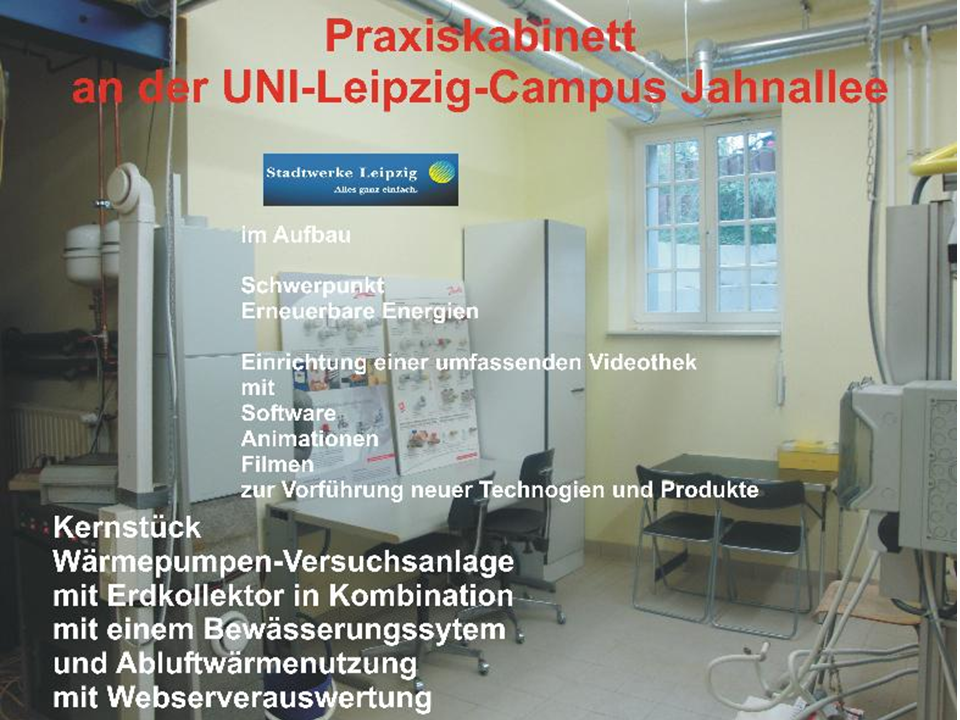 Praxiskabinett
an der UNI-Leipzig-Campus Jahnallee

Stadtwerke Leipzig
Alles ganz einfach.

im Aufbau

Schwerpunkt
Erneuerbare Energien

Einrichtung einer umfassenden Videothek
mit
Software
Animationen
Filmen
zur Vorführung neuer Technogien und Produkte

Kernstück
Wärmepumpen-Versuchsanlage
mit Erdkollektor in Kombination
mit einem Bewässerungssytem
und Abluftwärmenutzung
mit Webserverauswertung